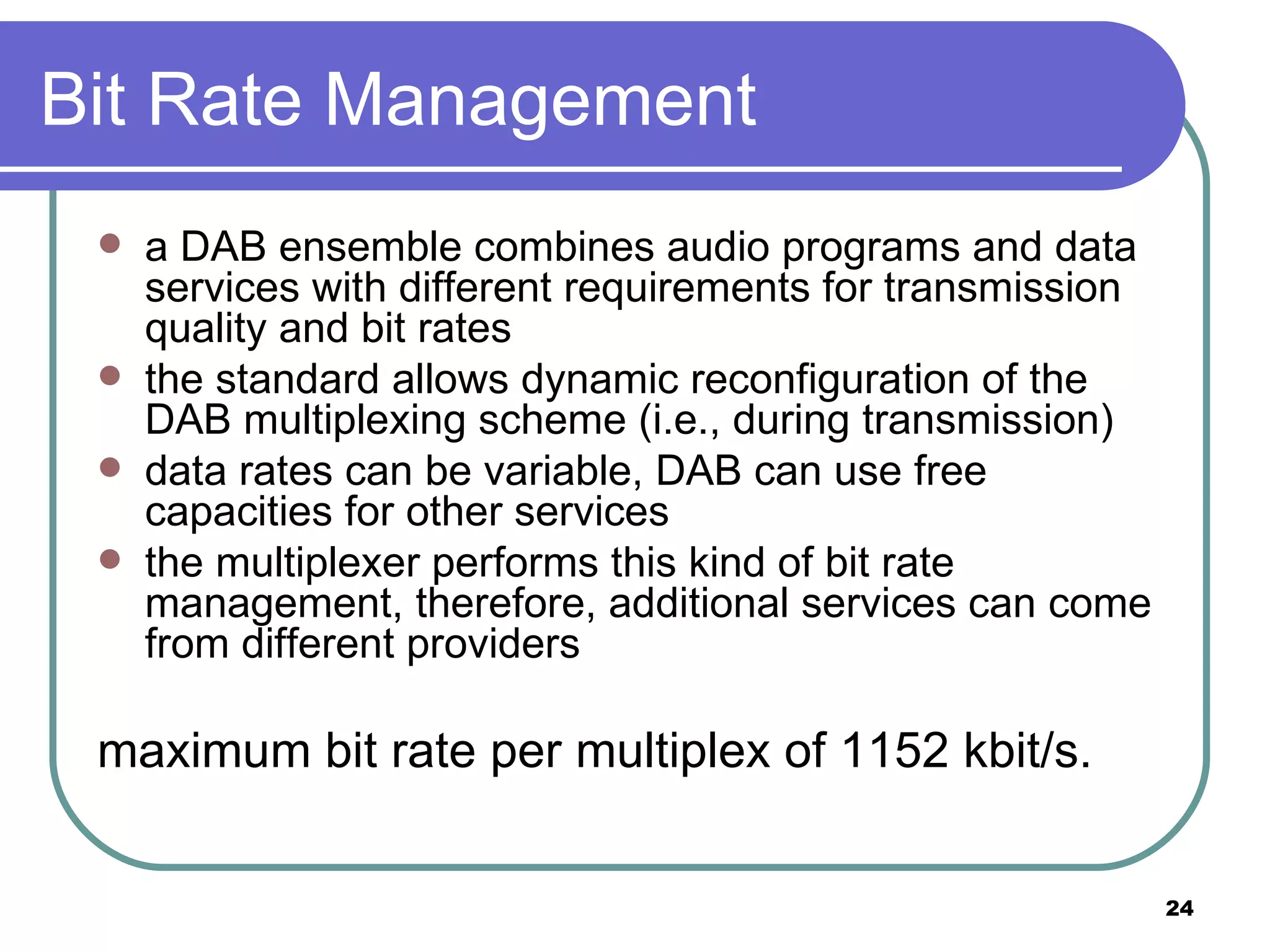 Bit Rate Management

- a DAB ensemble combines audio programs and data services with different requirements for transmission quality and bit rates
- the standard allows dynamic reconfiguration of the DAB multiplexing scheme (i.e., during transmission)
- data rates can be variable, DAB can use free capacities for other services
- the multiplexer performs this kind of bit rate management, therefore, additional services can come from different providers

maximum bit rate per multiplex of 1152 kbit/s.

24